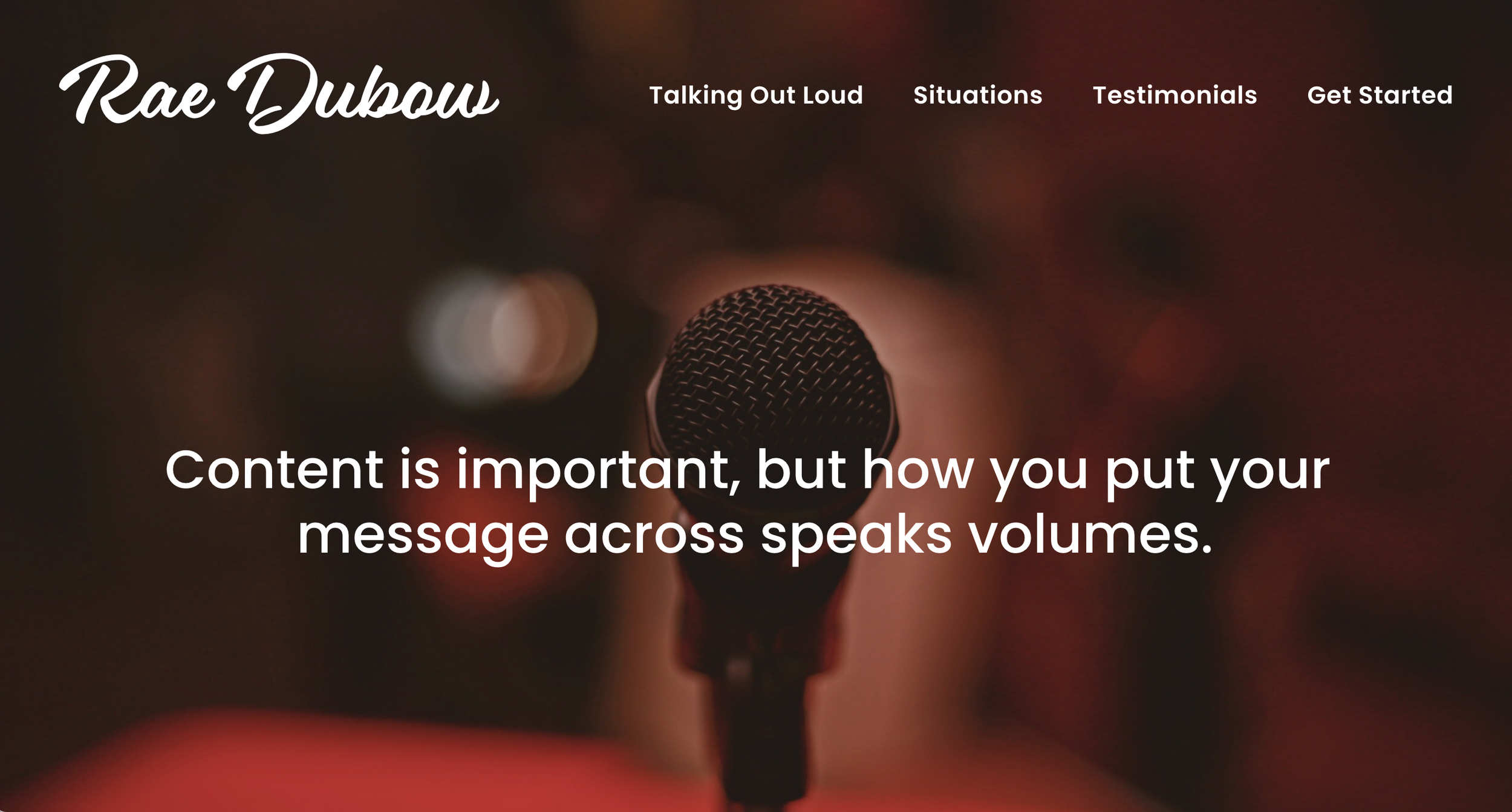 Rae Dubow

Talking Out Loud
Situations
Testimonials
Get Started

Content is important, but how you put your message across speaks volumes.